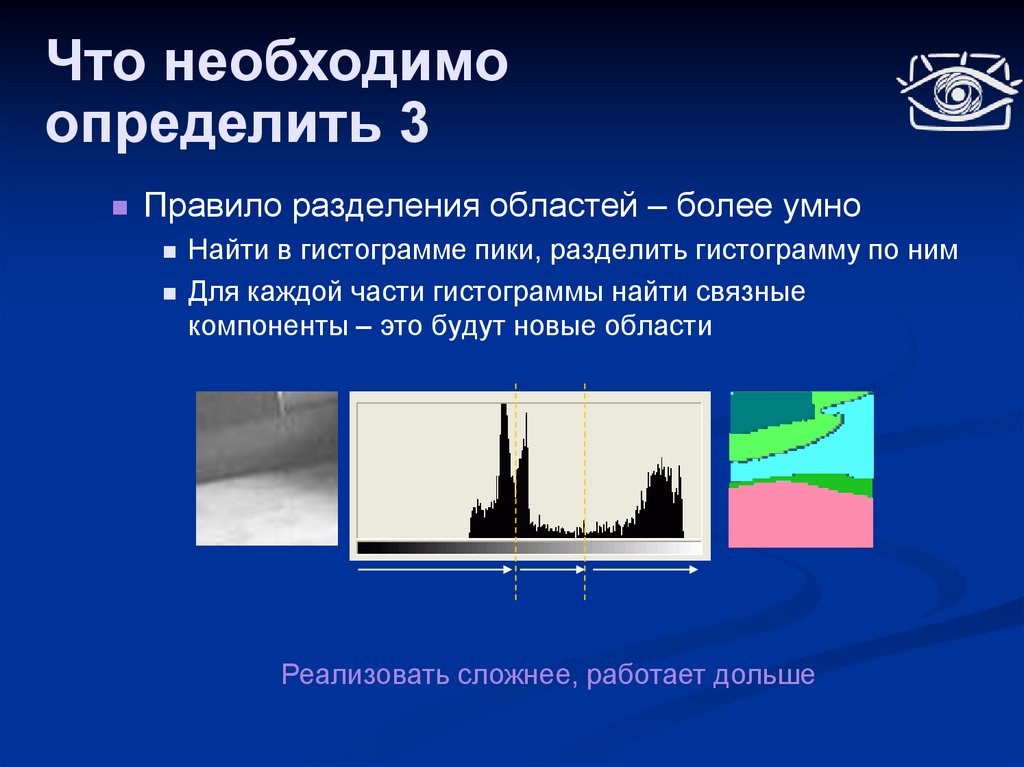 Что необходимо определить 3

Правило разделения областей – более умно

Найти в гистограмме пики, разделить гистограмму по ним

Для каждой части гистограммы найти связные компоненты – это будут новые области

Реализовать сложнее, работает дольше